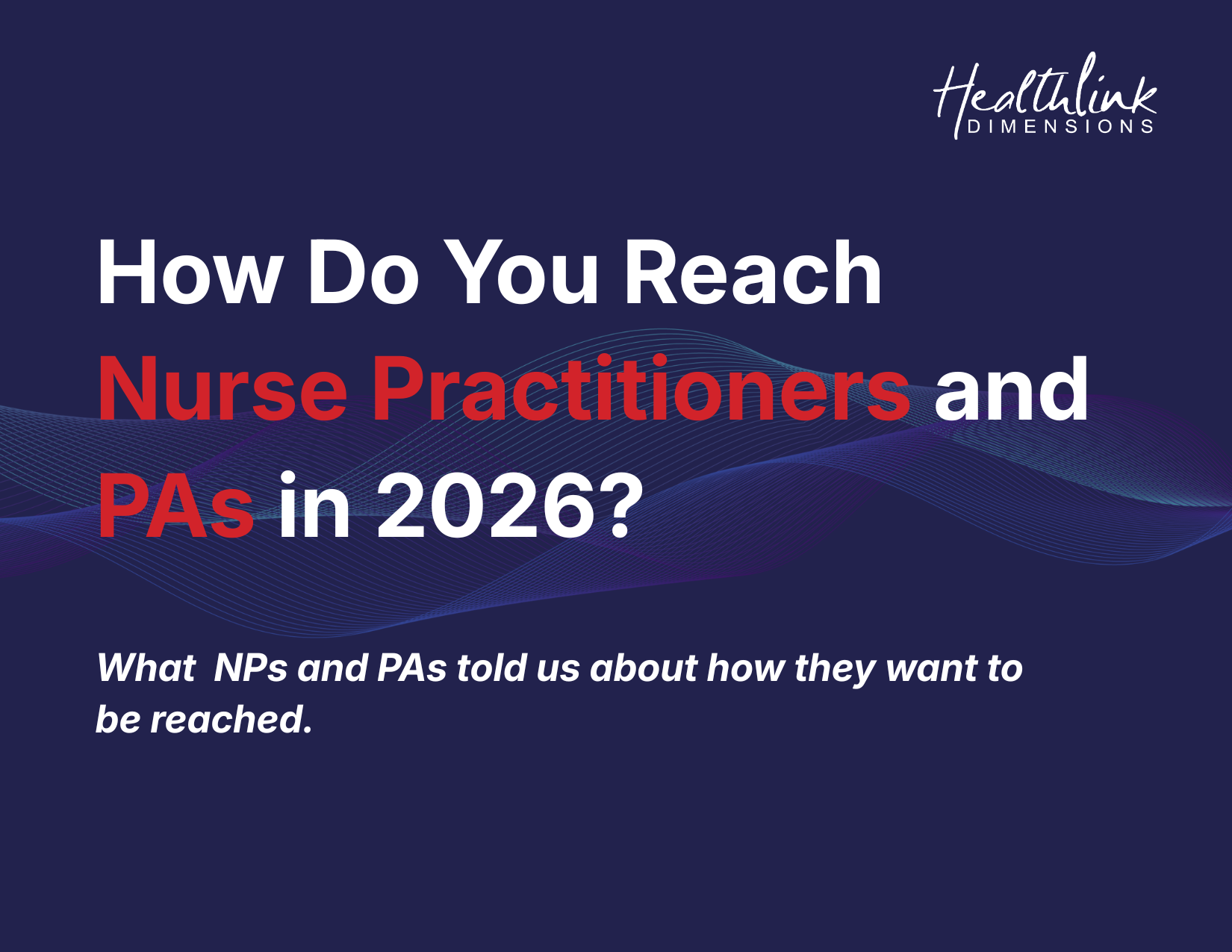 Healthlink
DIMENSIONS

How Do You Reach Nurse Practitioners and PAs in 2026?

What  NPs and PAs told us about how they want to be reached.